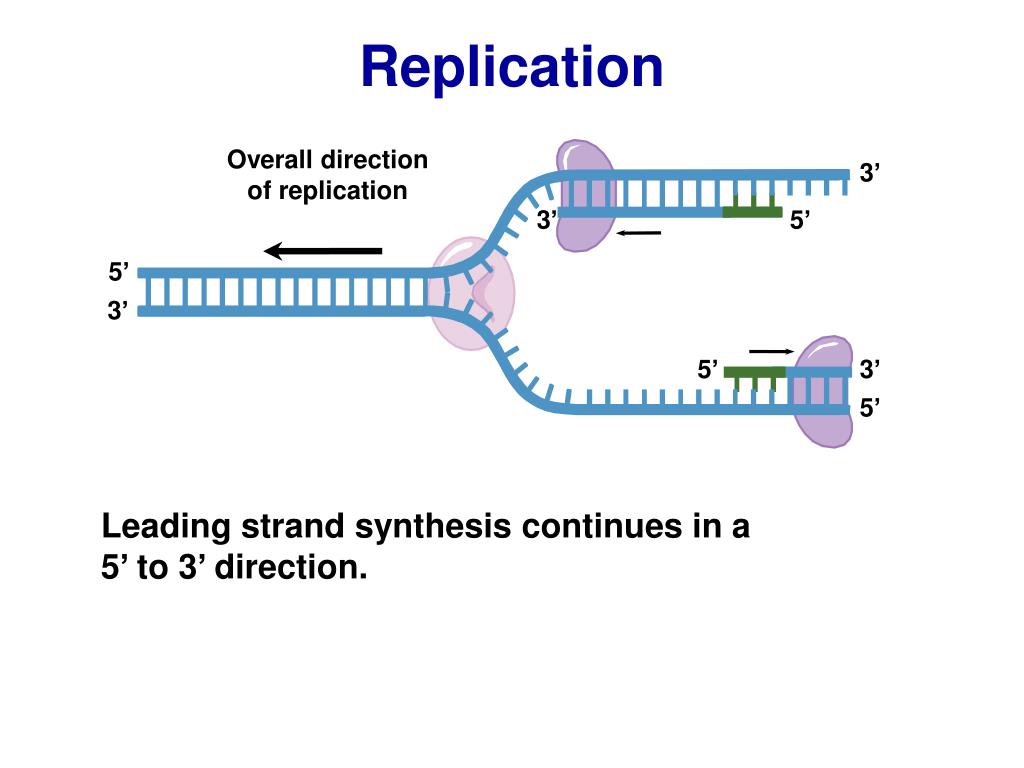 Replication

Overall direction of replication

3’

3’

5’

5’

3’

5’

3’

5’

Leading strand synthesis continues in a 5’ to 3’ direction.